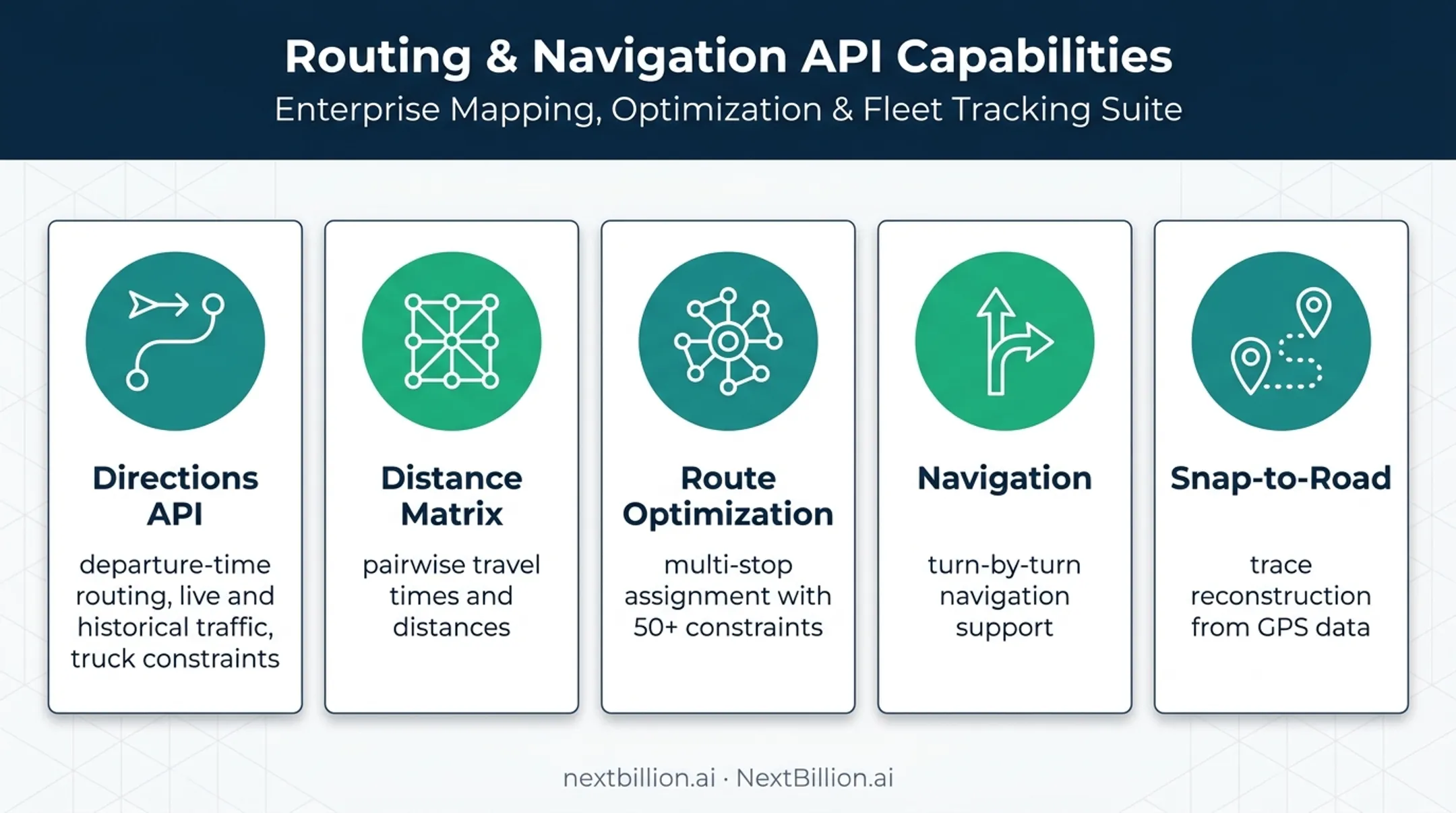 Routing & Navigation API Capabilities

Enterprise Mapping, Optimization & Fleet Tracking Suite

Directions API

departure-time routing, live and historical traffic, truck constraints

Distance Matrix

pairwise travel times and distances

Route Optimization

multi-stop assignment with 50+ constraints

Navigation

turn-by-turn navigation support

Snap-to-Road

trace reconstruction from GPS data

nextbillion.ai · NextBillion.ai